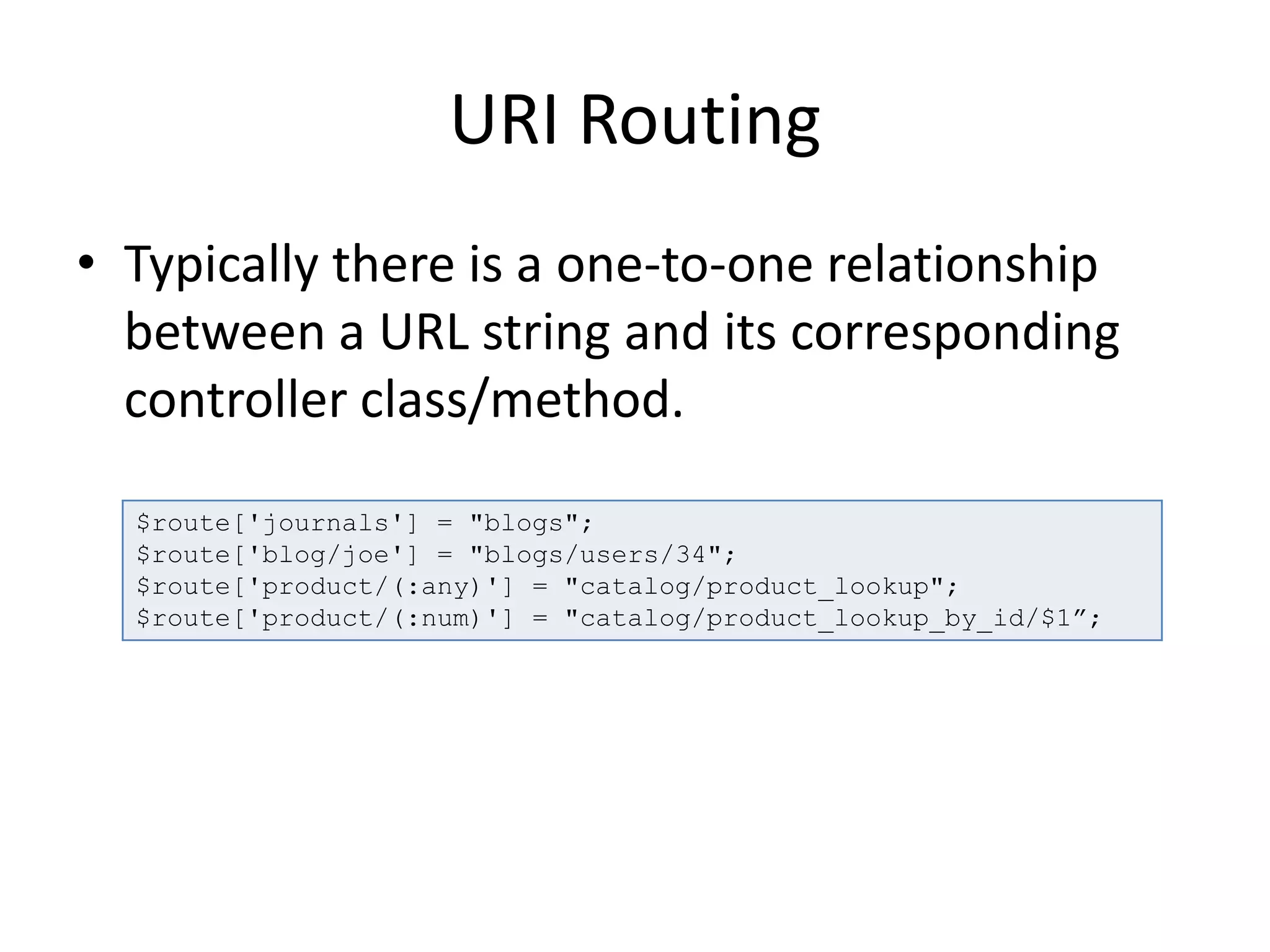 URI Routing

• Typically there is a one-to-one relationship between a URL string and its corresponding controller class/method.

$route['journals'] = "blogs";
$route['blog/joe'] = "blogs/users/34";
$route['product/(:any)'] = "catalog/product_lookup";
$route['product/(:num)'] = "catalog/product_lookup_by_id/$1”;